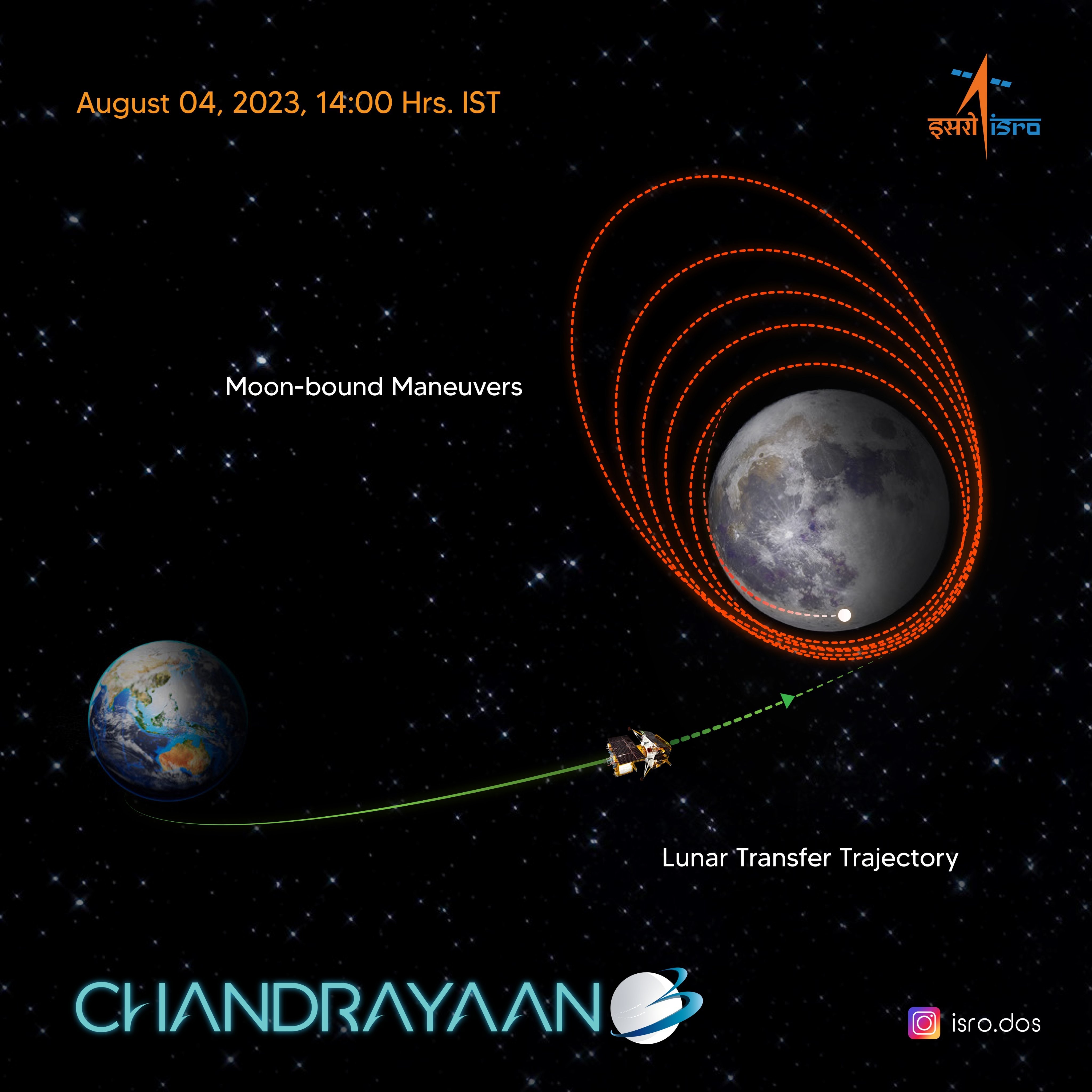 August 04, 2023, 14:00 Hrs. IST

इसरो isro

Moon-bound Maneuvers

Lunar Transfer Trajectory

CHANDRAYAAN 3

isro.dos